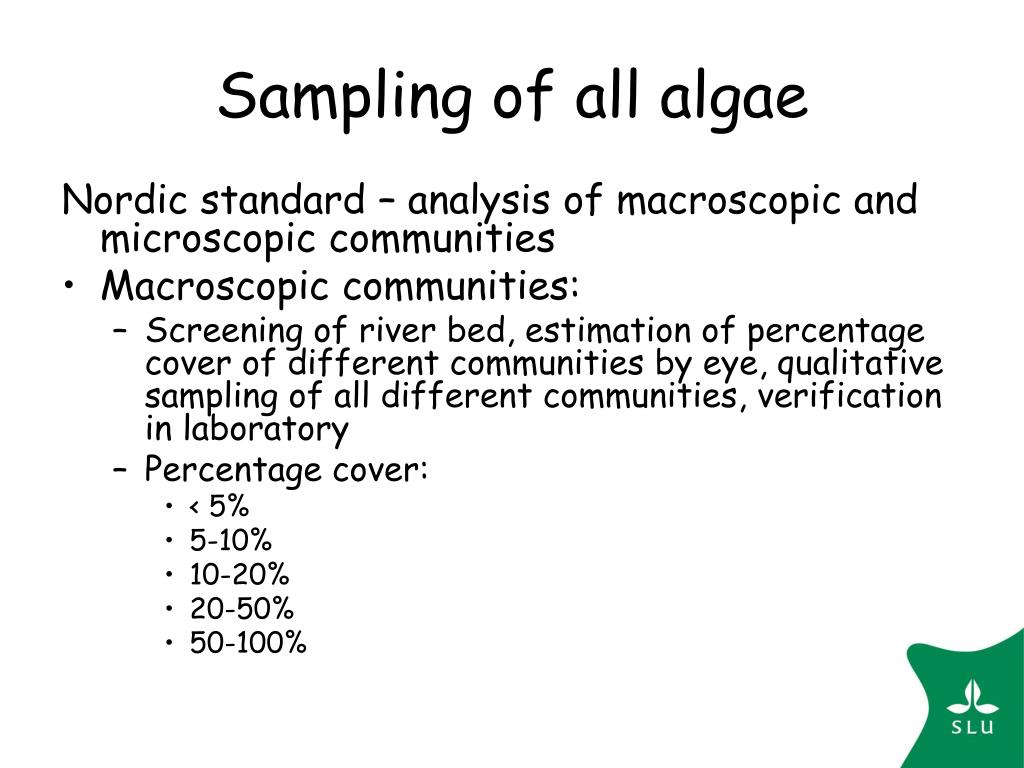 Sampling of all algae

Nordic standard – analysis of macroscopic and microscopic communities

• Macroscopic communities:
  – Screening of river bed, estimation of percentage cover of different communities by eye, qualitative sampling of all different communities, verification in laboratory
  – Percentage cover:
    • < 5%
    • 5-10%
    • 10-20%
    • 20-50%
    • 50-100%

SLU